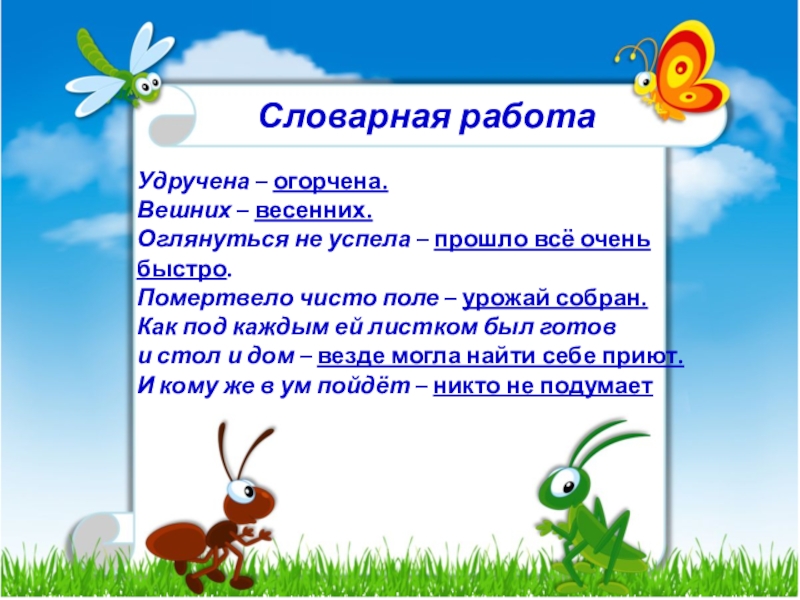 Словарная работа

Удручена – огорчена.
Вешних – весенних.
Оглянуться не успела – прошло всё очень быстро.
Помертвело чисто поле – урожай собран.
Как под каждым ей листком был готов
и стол и дом – везде могла найти себе приют.
И кому же в ум пойдёт – никто не подумает